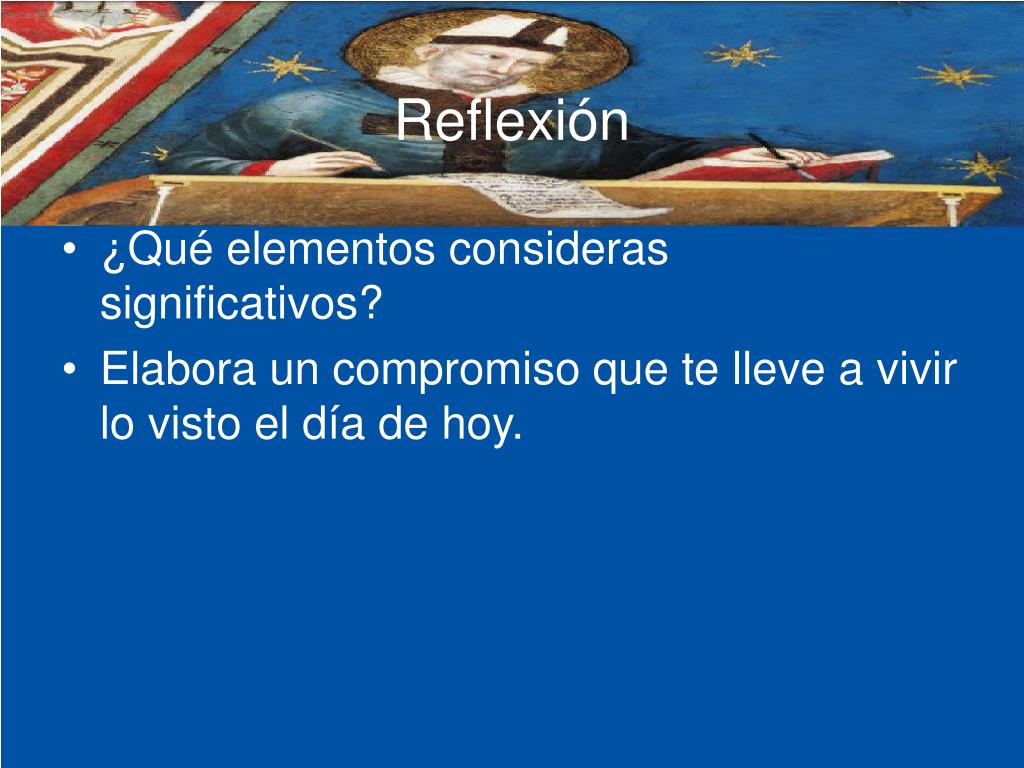 Reflexión

• ¿Qué elementos consideras significativos?
• Elabora un compromiso que te lleve a vivir lo visto el día de hoy.